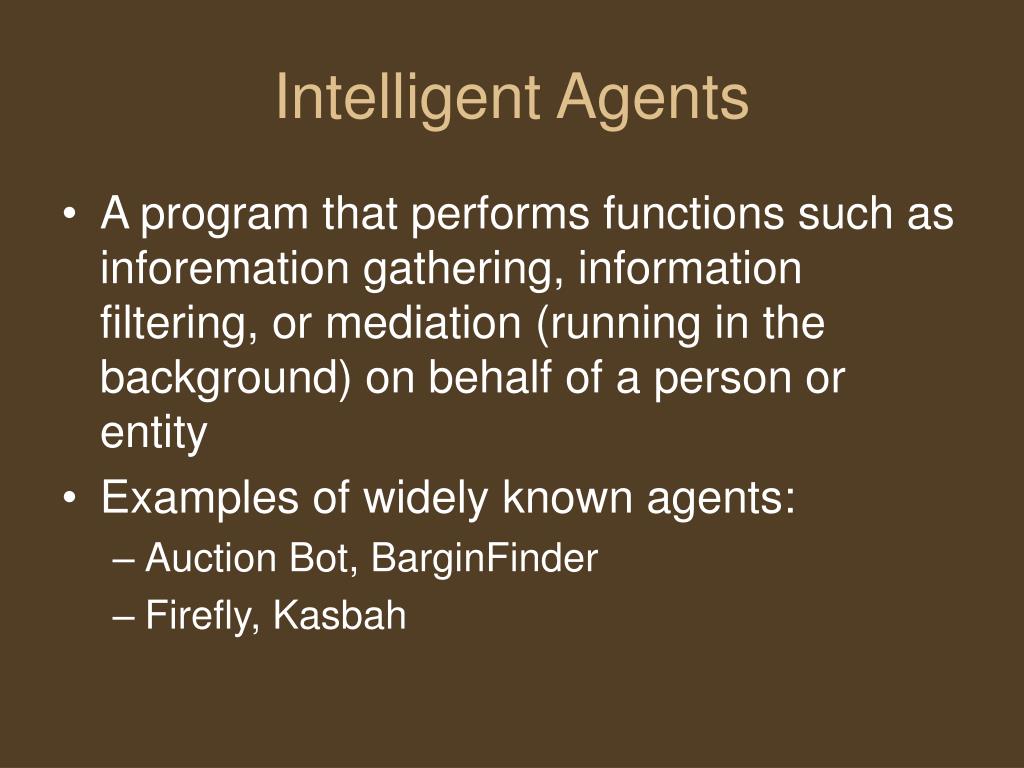 Intelligent Agents

• A program that performs functions such as inforemation gathering, information filtering, or mediation (running in the background) on behalf of a person or entity

• Examples of widely known agents:
– Auction Bot, BarginFinder
– Firefly, Kasbah